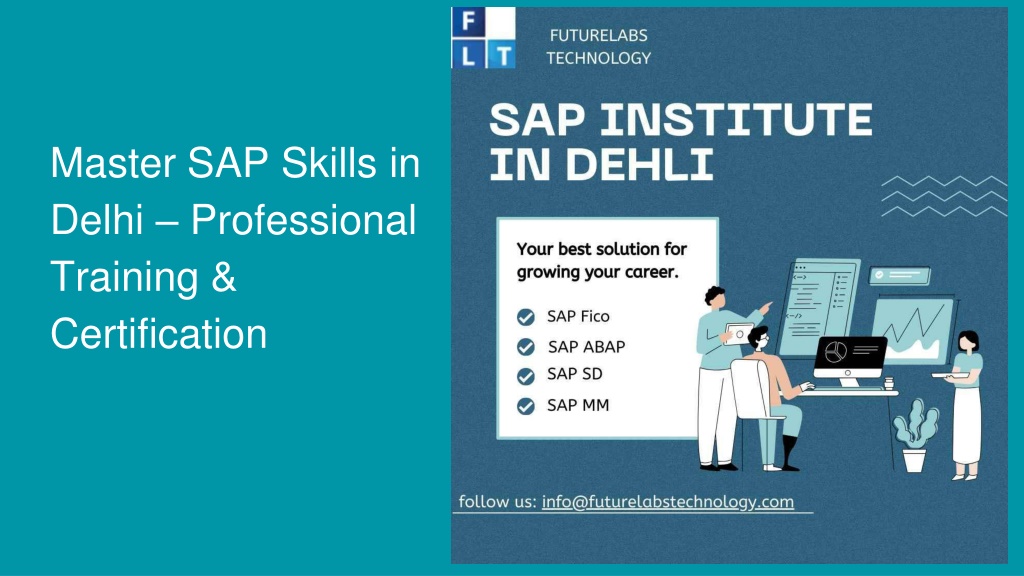 Master SAP Skills in Delhi – Professional Training & Certification

F L T

FUTURELABS TECHNOLOGY

SAP INSTITUTE IN DEHLI

Your best solution for growing your career.

SAP Fico

SAP ABAP

SAP SD

SAP MM

follow us: info@futurelabstechnology.com